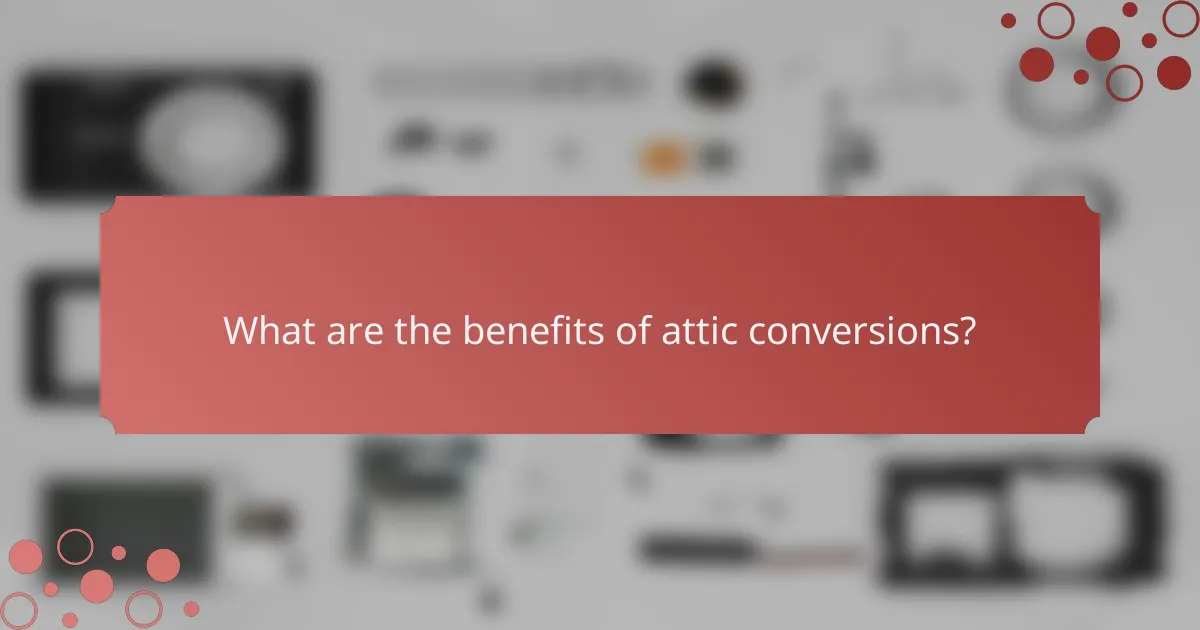 What are the benefits of attic conversions?